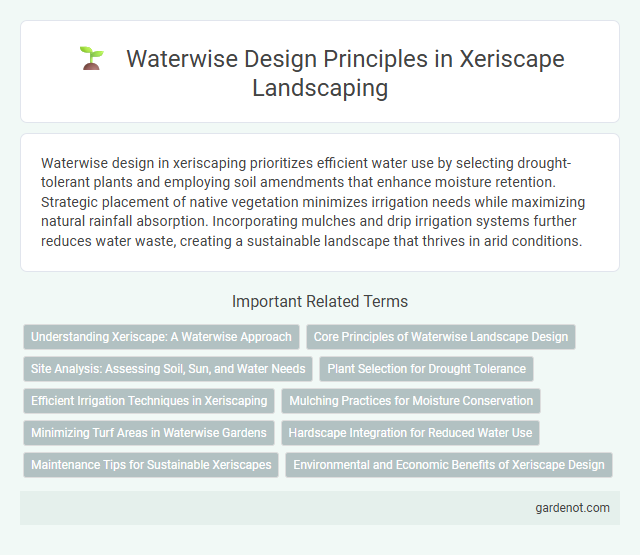 Waterwise Design Principles in Xeriscape Landscaping

Waterwise design in xeriscaping prioritizes efficient water use by selecting drought-tolerant plants and employing soil amendments that enhance moisture retention. Strategic placement of native vegetation minimizes irrigation needs while maximizing natural rainfall absorption. Incorporating mulches and drip irrigation systems further reduces water waste, creating a sustainable landscape that thrives in arid conditions.

Important Related Terms

Understanding Xeriscape: A Waterwise Approach

Core Principles of Waterwise Landscape Design

Site Analysis: Assessing Soil, Sun, and Water Needs

Plant Selection for Drought Tolerance

Efficient Irrigation Techniques in Xeriscaping

Mulching Practices for Moisture Conservation

Minimizing Turf Areas in Waterwise Gardens

Hardscape Integration for Reduced Water Use

Maintenance Tips for Sustainable Xeriscapes

Environmental and Economic Benefits of Xeriscape Design

gardenot.com